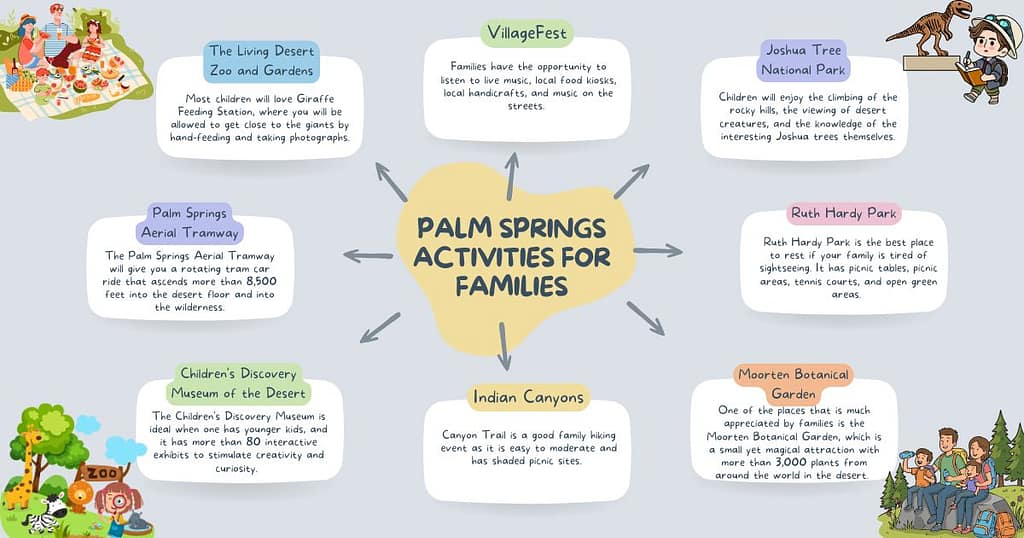 PALM SPRINGS ACTIVITIES FOR FAMILIES

The Living Desert Zoo and Gardens

Most children will love Giraffe Feeding Station, where you will be allowed to get close to the giants by hand-feeding and taking photographs.

VillageFest

Families have the opportunity to listen to live music, local food kiosks, local handicrafts, and music on the streets.

Joshua Tree National Park

Children will enjoy the climbing of the rocky hills, the viewing of desert creatures, and the knowledge of the interesting Joshua trees themselves.

Palm Springs Aerial Tramway

The Palm Springs Aerial Tramway will give you a rotating tram car ride that ascends more than 8,500 feet into the desert floor and into the wilderness.

Ruth Hardy Park

Ruth Hardy Park is the best place to rest if your family is tired of sightseeing. It has picnic tables, picnic areas, tennis courts, and open green areas.

Children's Discovery Museum of the Desert

The Children's Discovery Museum is ideal when one has younger kids, and it has more than 80 interactive exhibits to stimulate creativity and curiosity.

Indian Canyons

Canyon Trail is a good family hiking event as it is easy to moderate and has shaded picnic sites.

Moorten Botanical Garden

One of the places that is much appreciated by families is the Moorten Botanical Garden, which is a small yet magical attraction with more than 3,000 plants from around the world in the desert.

ZOO